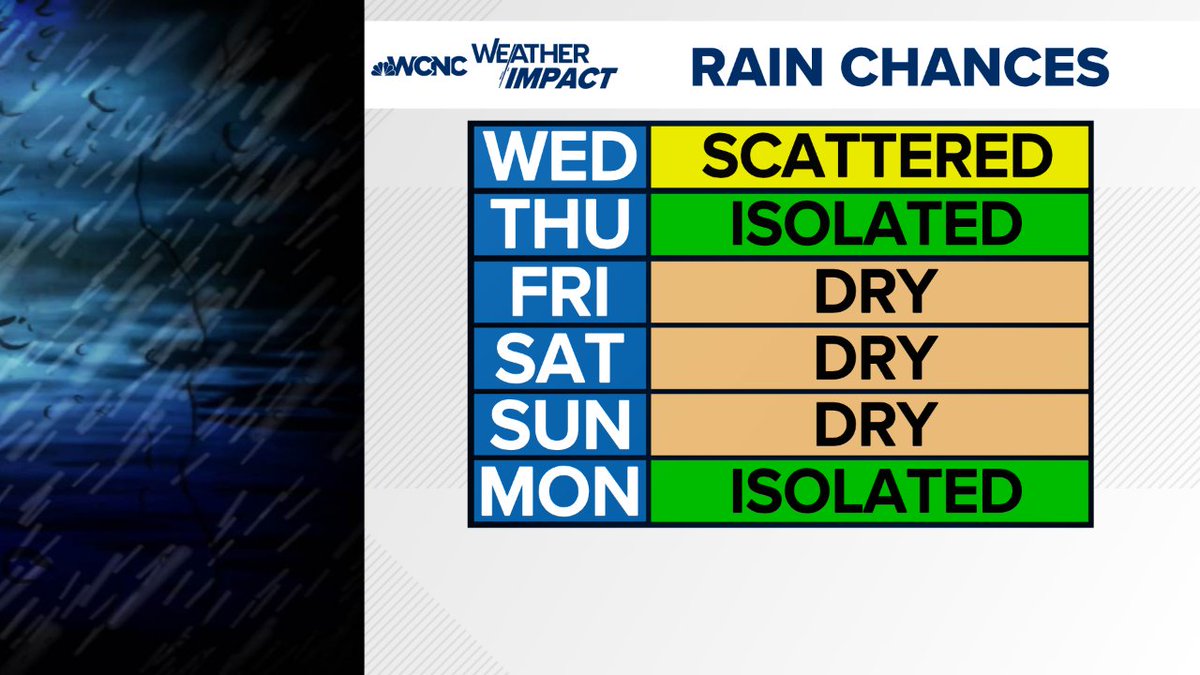 WCNC WEATHER IMPACT

RAIN CHANCES

| WED | SCATTERED |
|---|---|
| THU | ISOLATED |
| FRI | DRY |
| SAT | DRY |
| SUN | DRY |
| MON | ISOLATED |